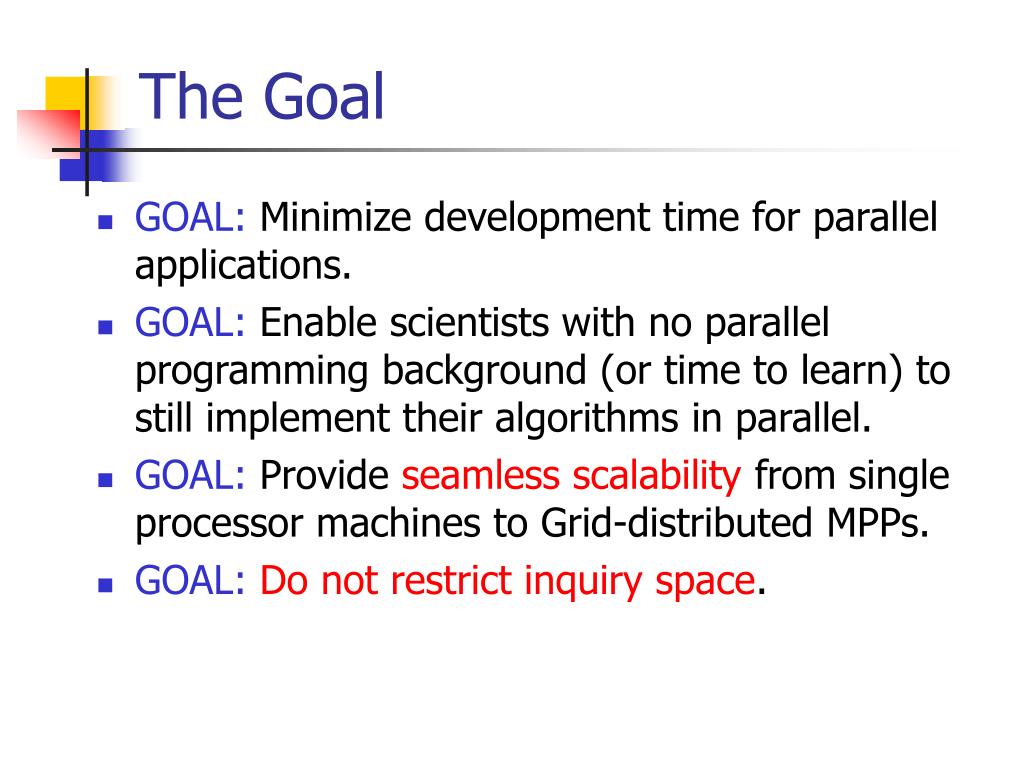 The Goal

- GOAL: Minimize development time for parallel applications.
- GOAL: Enable scientists with no parallel programming background (or time to learn) to still implement their algorithms in parallel.
- GOAL: Provide seamless scalability from single processor machines to Grid-distributed MPPs.
- GOAL: Do not restrict inquiry space.